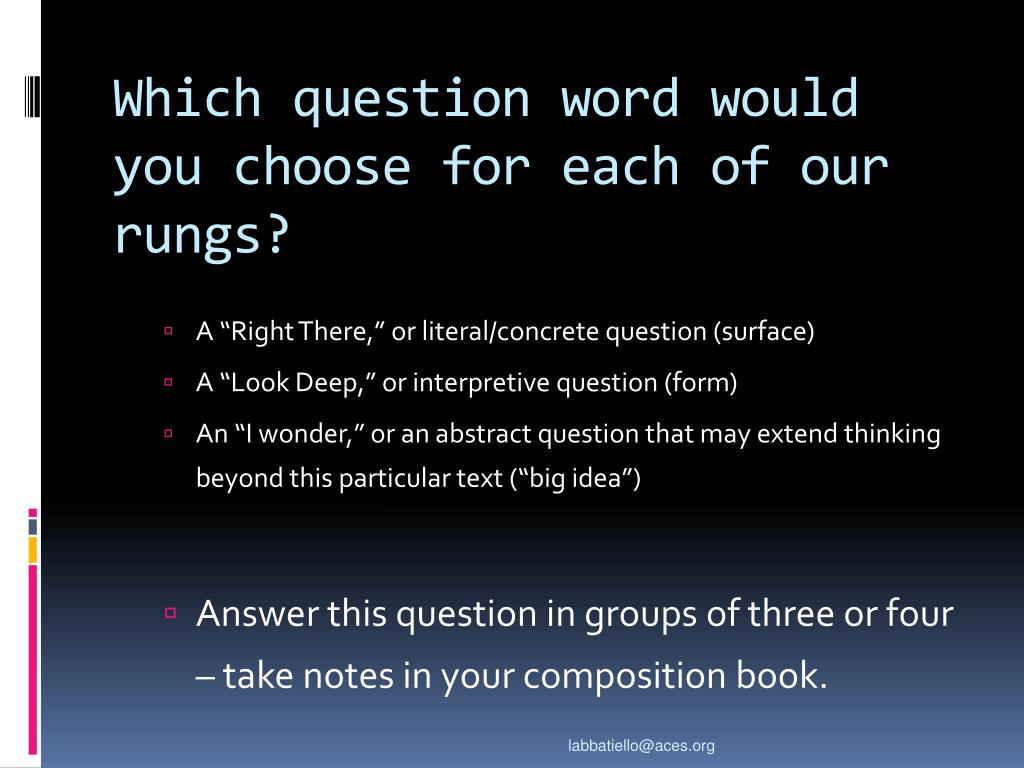 Which question word would you choose for each of our rungs?

A “Right There,” or literal/concrete question (surface)

A “Look Deep,” or interpretive question (form)

An “I wonder,” or an abstract question that may extend thinking beyond this particular text (“big idea”)

Answer this question in groups of three or four – take notes in your composition book.

labbatiello@aces.org